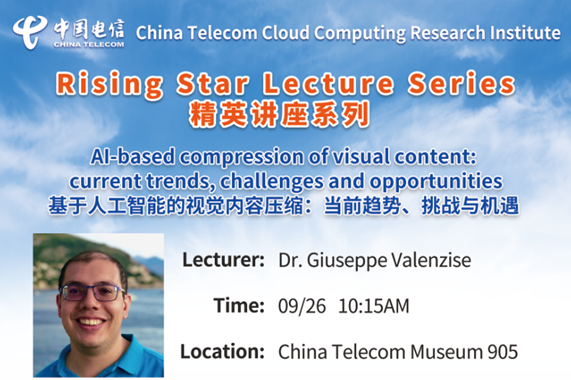 中国电信
CHINA TELECOM
China Telecom Cloud Computing Research Institute

Rising Star Lecture Series
精英讲座系列

AI-based compression of visual content: current trends, challenges and opportunities
基于人工智能的视觉内容压缩：当前趋势、挑战与机遇

Lecturer: Dr. Giuseppe Valenzise

Time: 09/26 10:15AM

Location: China Telecom Museum 905